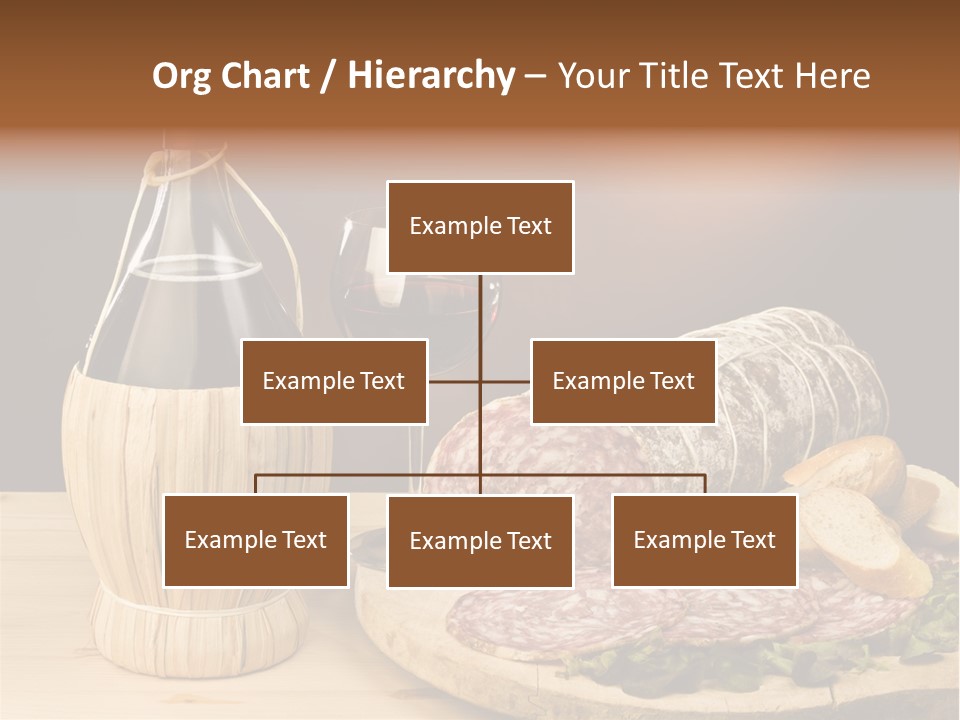 Org Chart / Hierarchy – Your Title Text Here

Example Text

Example Text

Example Text

Example Text

Example Text

Example Text